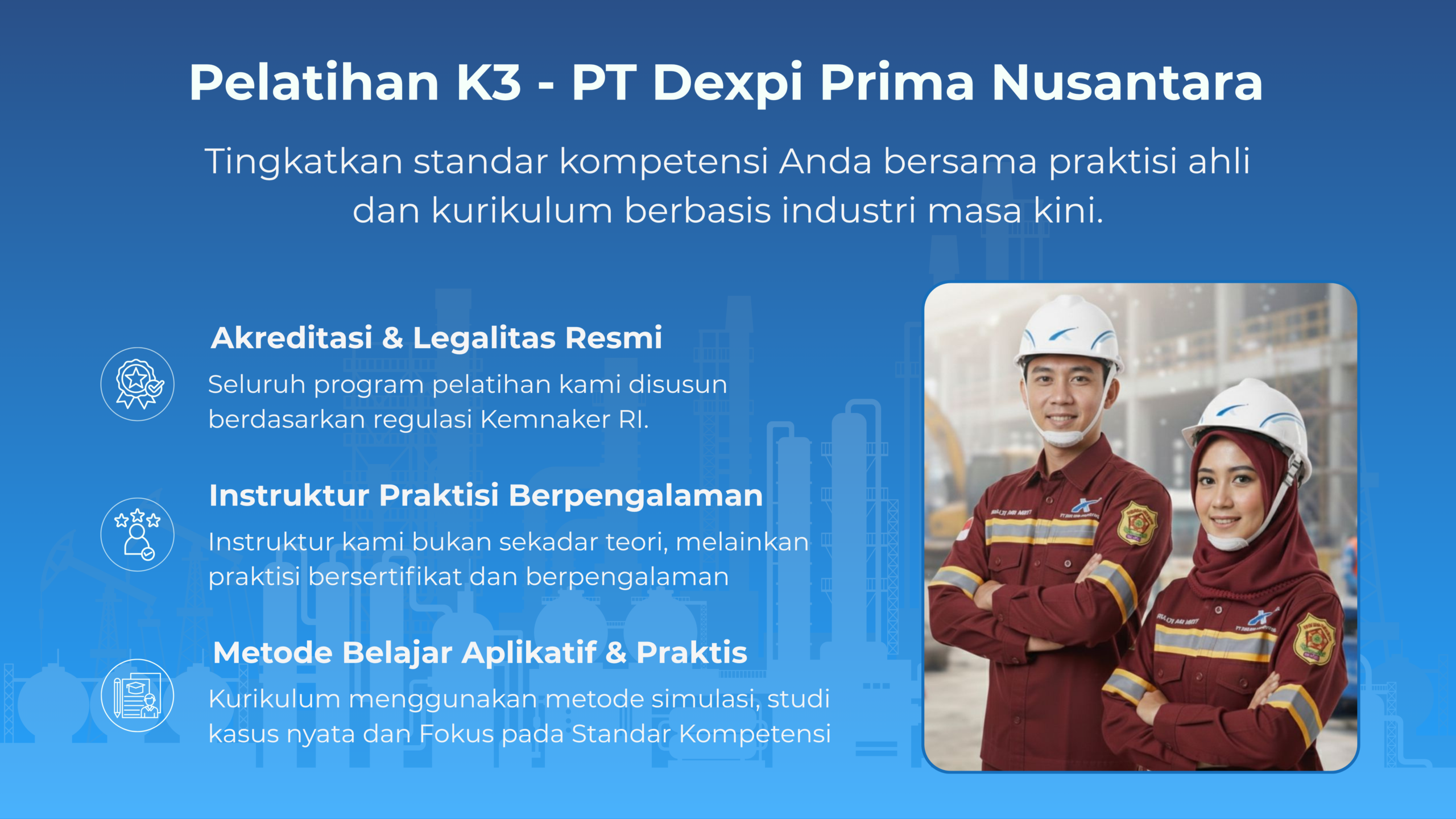 Pelatihan K3 - PT Dexpi Prima Nusantara

Tingkatkan standar kompetensi Anda bersama praktisi ahli dan kurikulum berbasis industri masa kini.

Akreditasi & Legalitas Resmi

Seluruh program pelatihan kami disusun berdasarkan regulasi Kemnaker RI.

Instruktur Praktisi Berpengalaman

Instruktur kami bukan sekadar teori, melainkan praktisi bersertifikat dan berpengalaman

Metode Belajar Aplikatif & Praktis

Kurikulum menggunakan metode simulasi, studi kasus nyata dan Fokus pada Standar Kompetensi